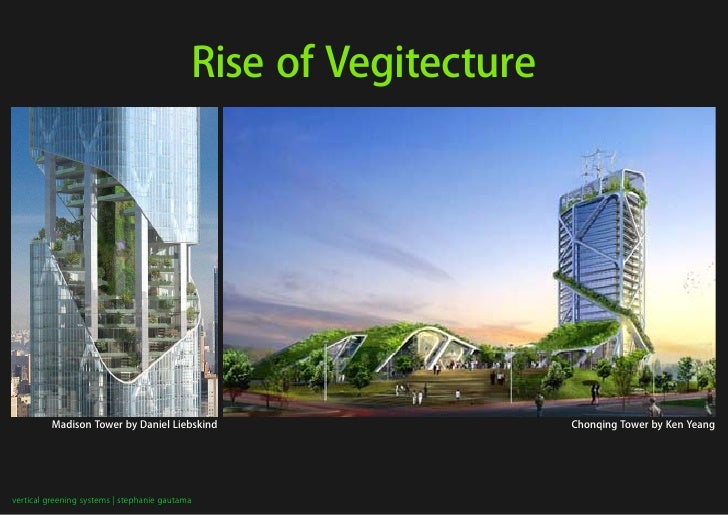 Rise of Vegitecture

Madison Tower by Daniel Liebskind

Chonqing Tower by Ken Yeang

vertical greening systems | stephanie gautama